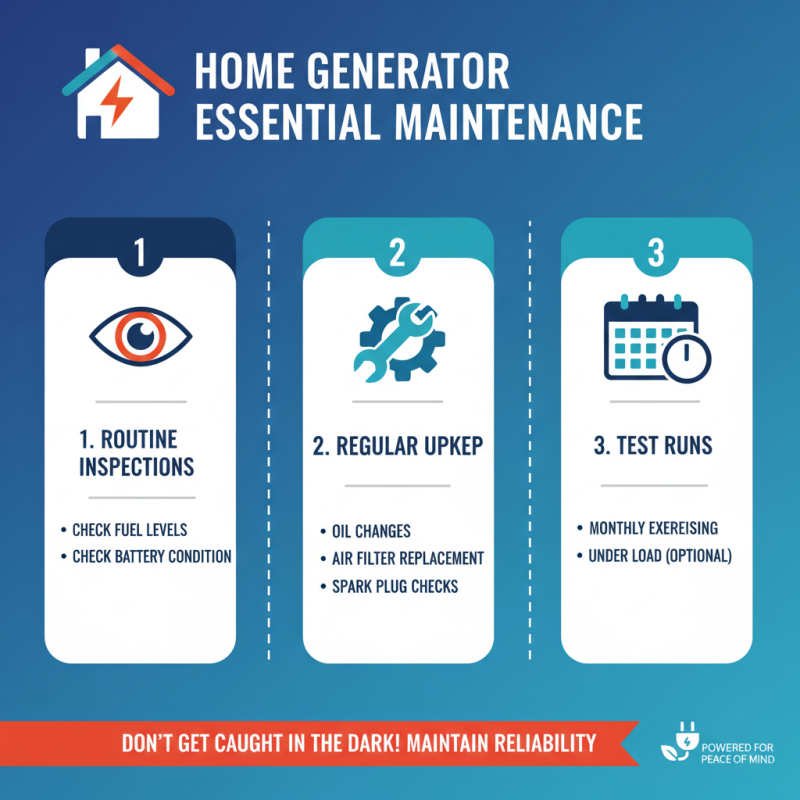 HOME GENERATOR
ESSENTIAL MAINTENANCE

1

1. ROUTINE INSPECTIONS

• CHECK FUEL LEVELS
• CHECK BATTERY CONDITION

2

2. REGULAR UPKEP

• OIL CHANGES
• AIR FILTER REPLACEMENT
• SPARK PLUG CHECKS

3

3. TEST RUNS

• MONTHLY EXEREISING
• UNDER LOAD (OPTIONAL)

DON'T GET CAUGHT IN THE DARK! MAINTAIN RELIABILITY

POWERED FOR PEACE OF MIND